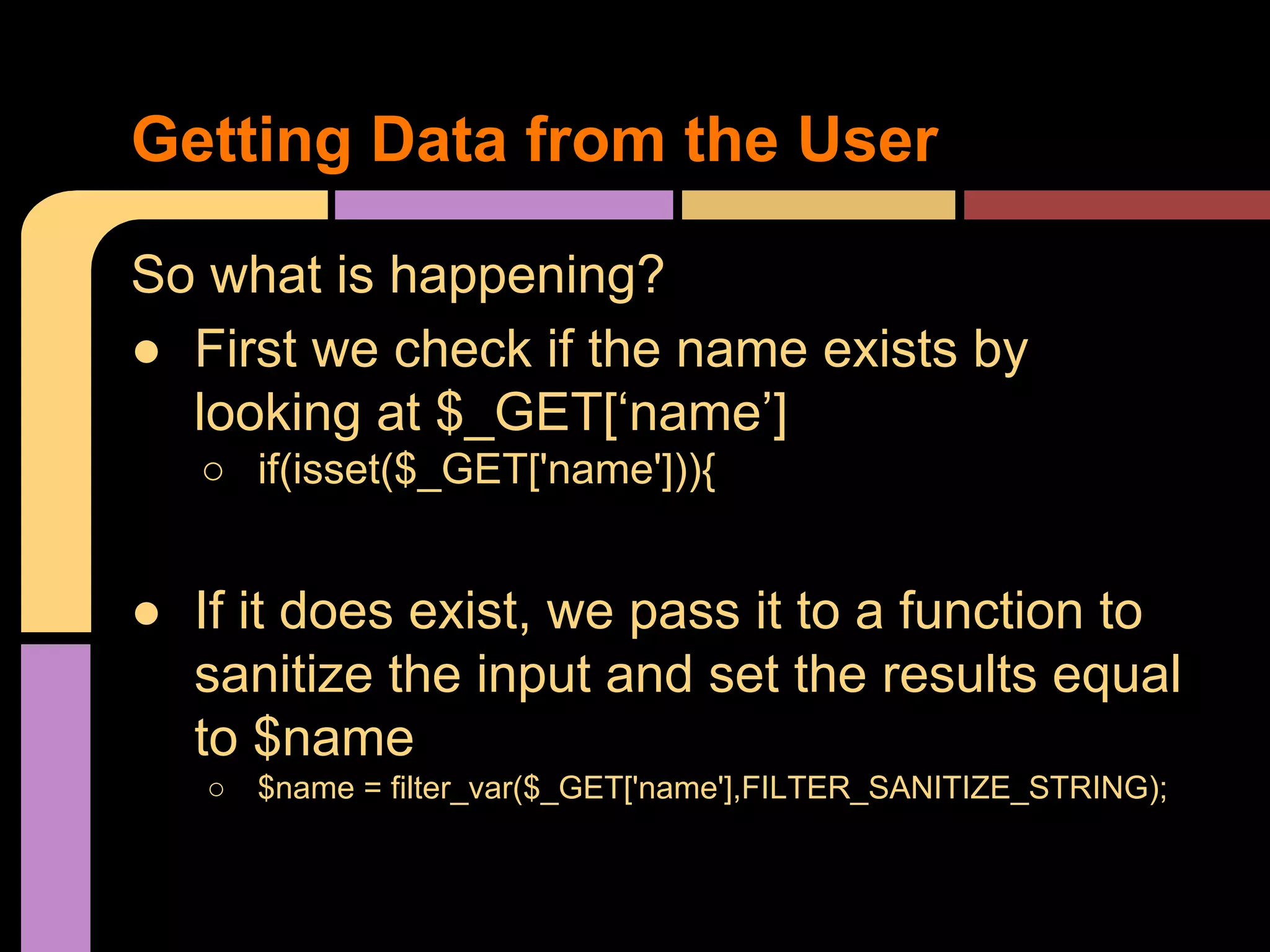 Getting Data from the User

So what is happening?

● First we check if the name exists by looking at $_GET[‘name’]
   ○ if(isset($_GET['name'])){

● If it does exist, we pass it to a function to sanitize the input and set the results equal to $name
   ○ $name = filter_var($_GET['name'],FILTER_SANITIZE_STRING);